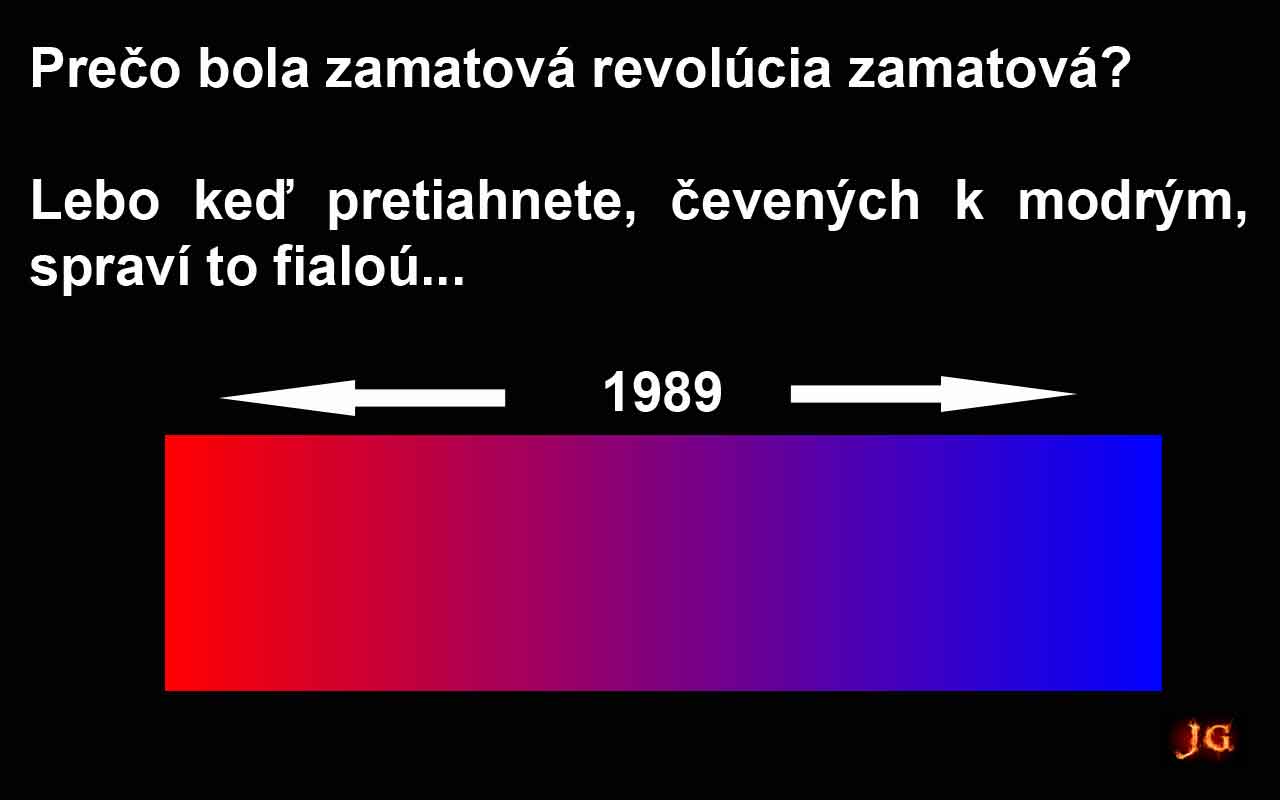 Prečo bola zamatová revolúcia zamatová?

Lebo keď pretiahnete, čevených k modrým, spraví to fialoú...

1989

JG